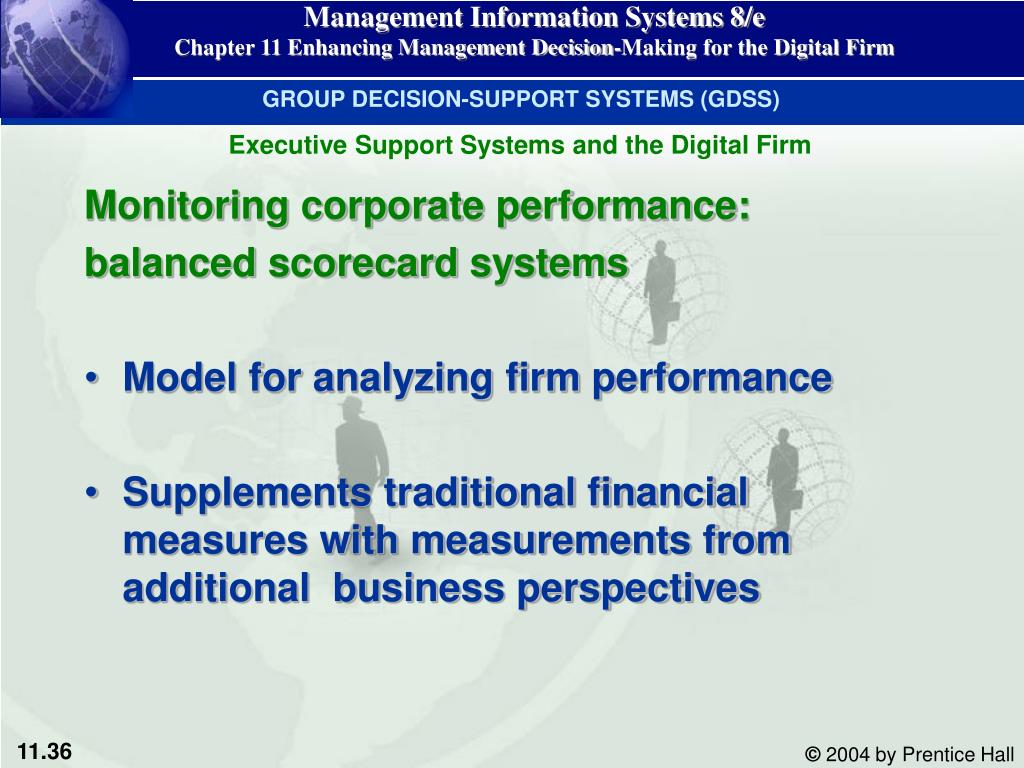 Management Information Systems 8/e
Chapter 11 Enhancing Management Decision-Making for the Digital Firm

GROUP DECISION-SUPPORT SYSTEMS (GDSS)

Executive Support Systems and the Digital Firm

Monitoring corporate performance: balanced scorecard systems

• Model for analyzing firm performance

• Supplements traditional financial measures with measurements from additional business perspectives

11.36

© 2004 by Prentice Hall